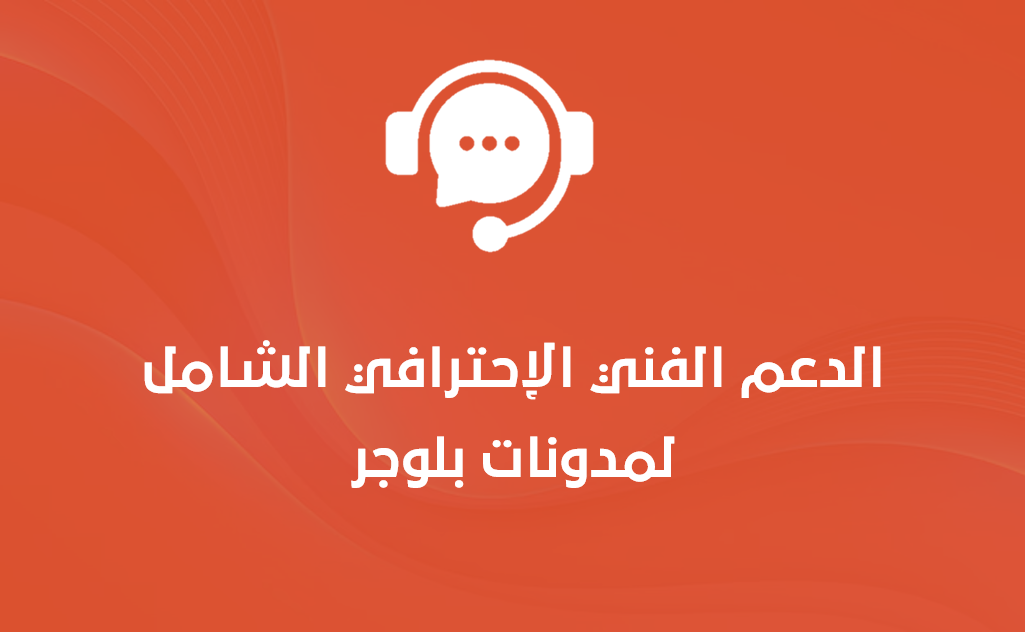 الدعم الفني الإحترافي الشامل لمدونات بلوجر